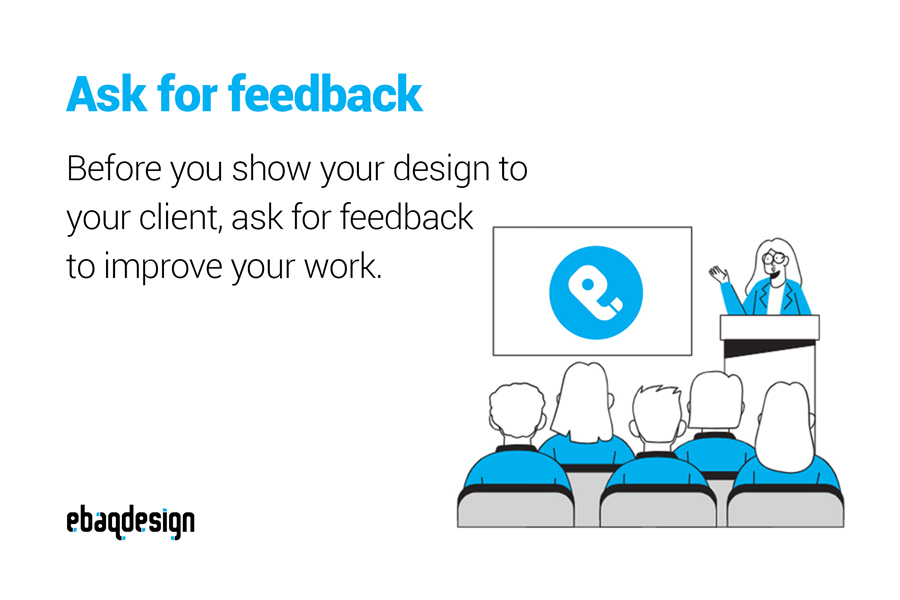 Ask for feedback

Before you show your design to your client, ask for feedback to improve your work.

ebaqdesign